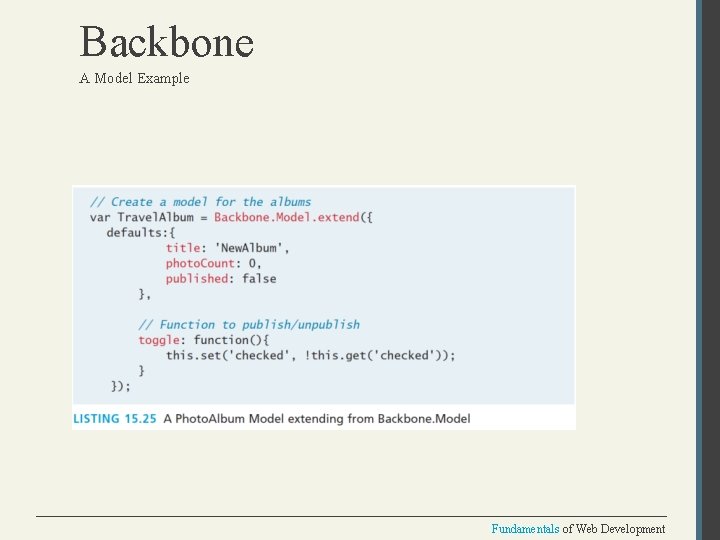 Backbone

A Model Example

// Create a model for the albums
var TravelAlbum = Backbone.Model.extend({
  defaults:{
          title: 'NewAlbum',
          photoCount: 0,
          published: false
      },

      // Function to publish/unpublish
      toggle: function(){
          this.set('checked', !this.get('checked'));
      }
  });

LISTING 15.25 A PhotoAlbum Model extending from Backbone.Model

Fundamentals of Web Development